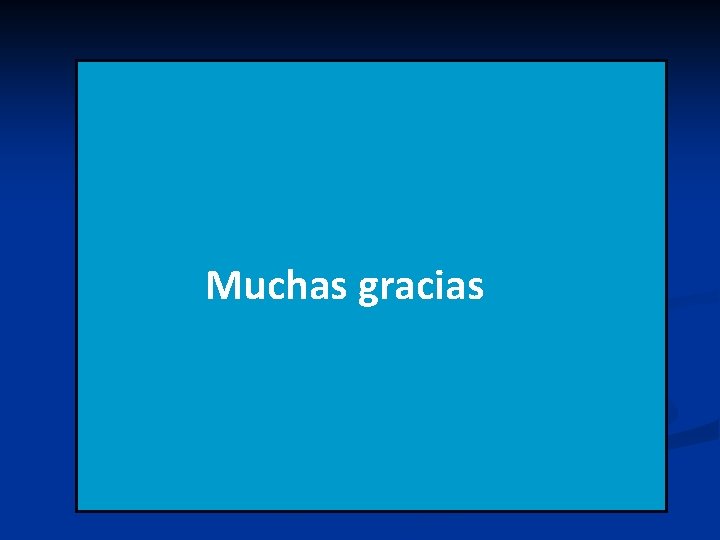 Muchas gracias